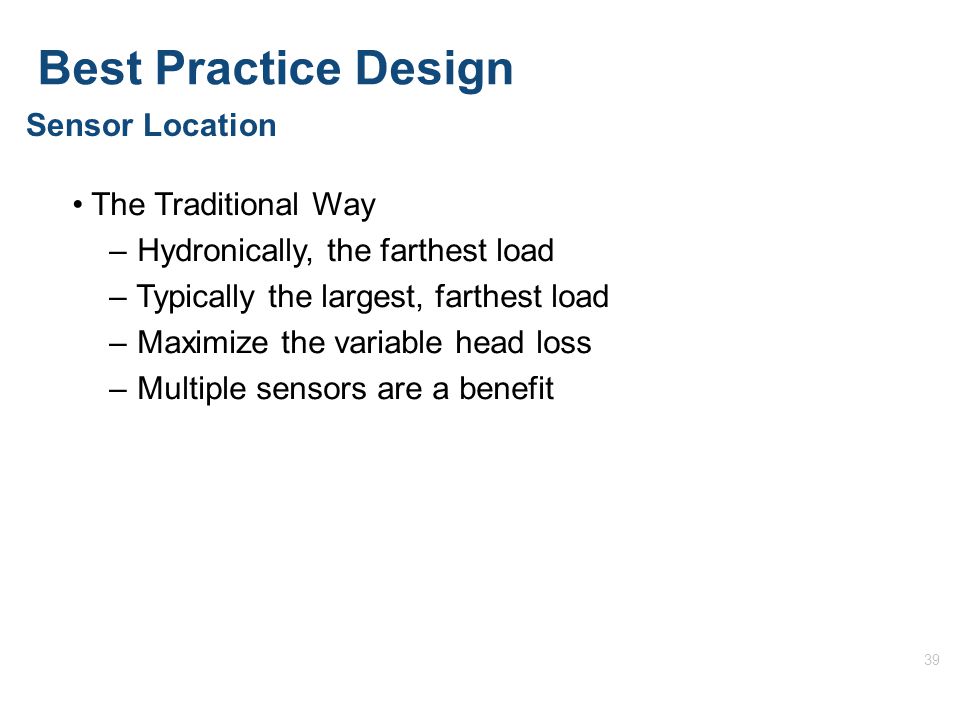 Best Practice Design
Sensor Location

• The Traditional Way
– Hydronically, the farthest load
– Typically the largest, farthest load
– Maximize the variable head loss
– Multiple sensors are a benefit

39